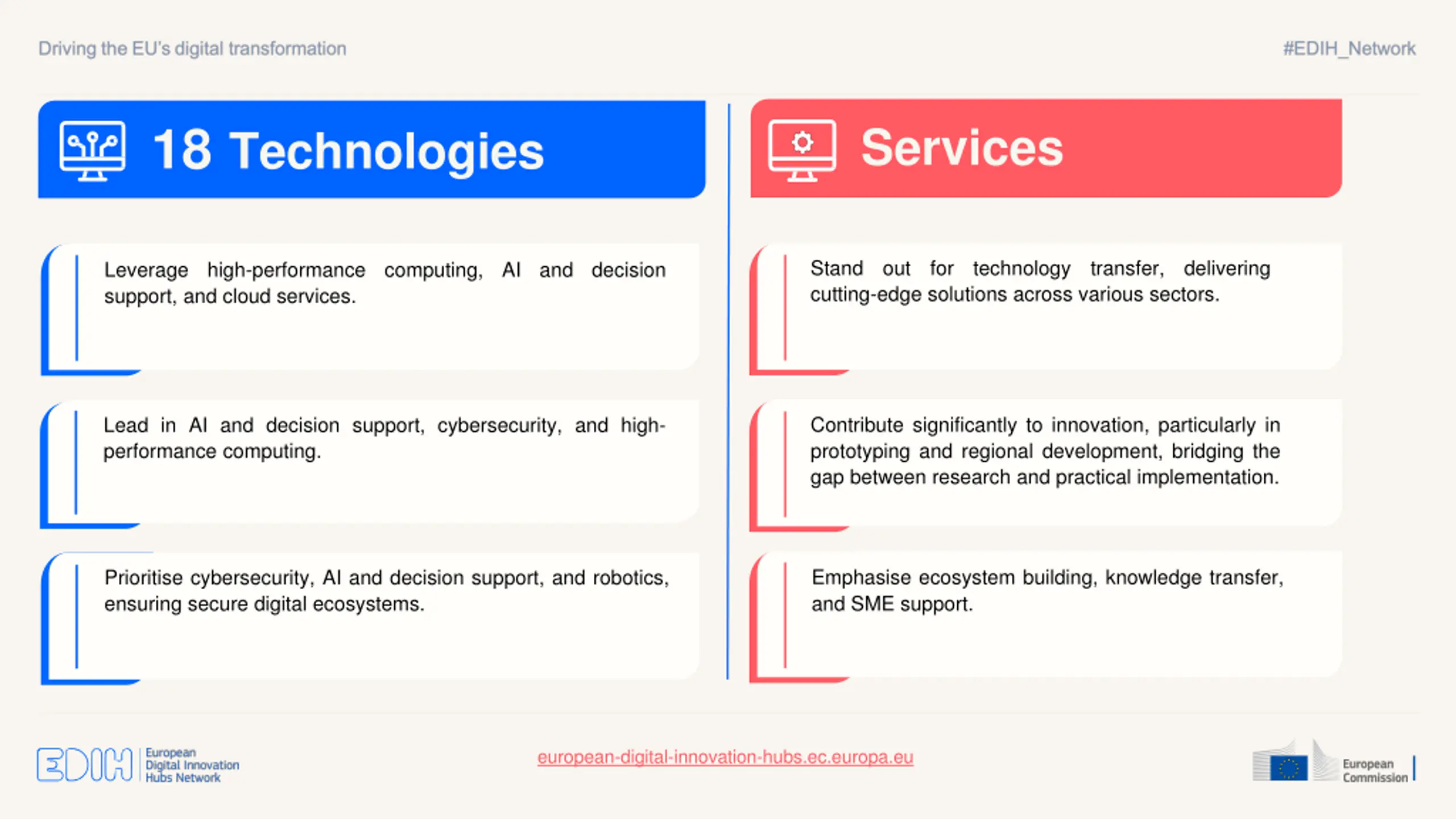 Driving the EU's digital transformation

#EDIH_Network

18 Technologies

Leverage high-performance computing, AI and decision support, and cloud services.

Lead in AI and decision support, cybersecurity, and high-performance computing.

Prioritise cybersecurity, AI and decision support, and robotics, ensuring secure digital ecosystems.

Services

Stand out for technology transfer, delivering cutting-edge solutions across various sectors.

Contribute significantly to innovation, particularly in prototyping and regional development, bridging the gap between research and practical implementation.

Emphasise ecosystem building, knowledge transfer, and SME support.

EDIH European Digital Innovation Hubs Network

european-digital-innovation-hubs.ec.europa.eu

European Commission